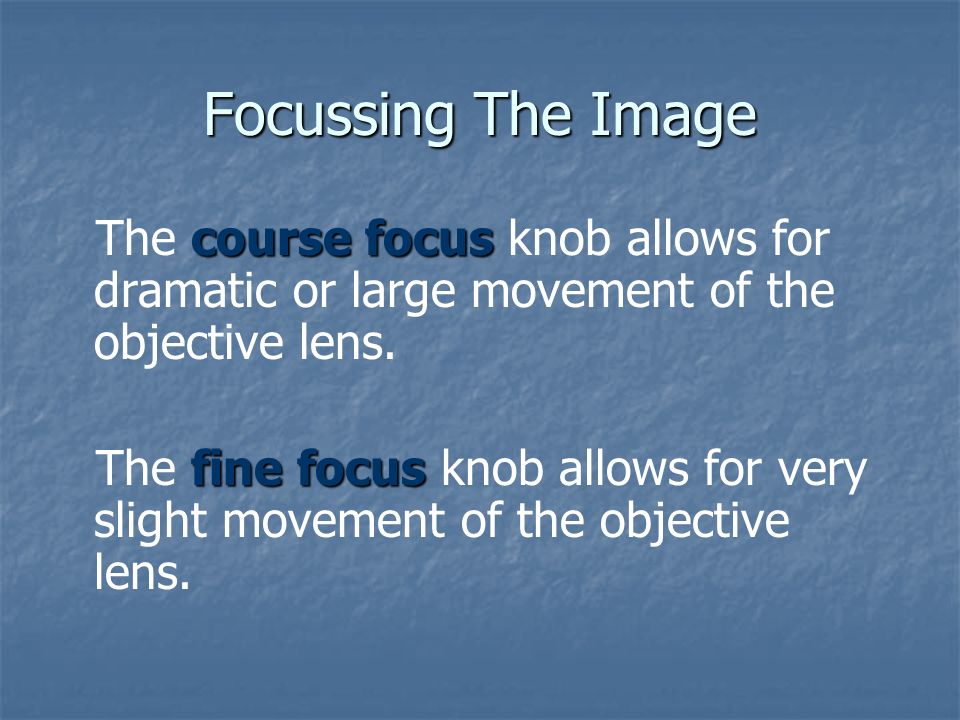 Focussing The Image

The course focus knob allows for dramatic or large movement of the objective lens.

The fine focus knob allows for very slight movement of the objective lens.